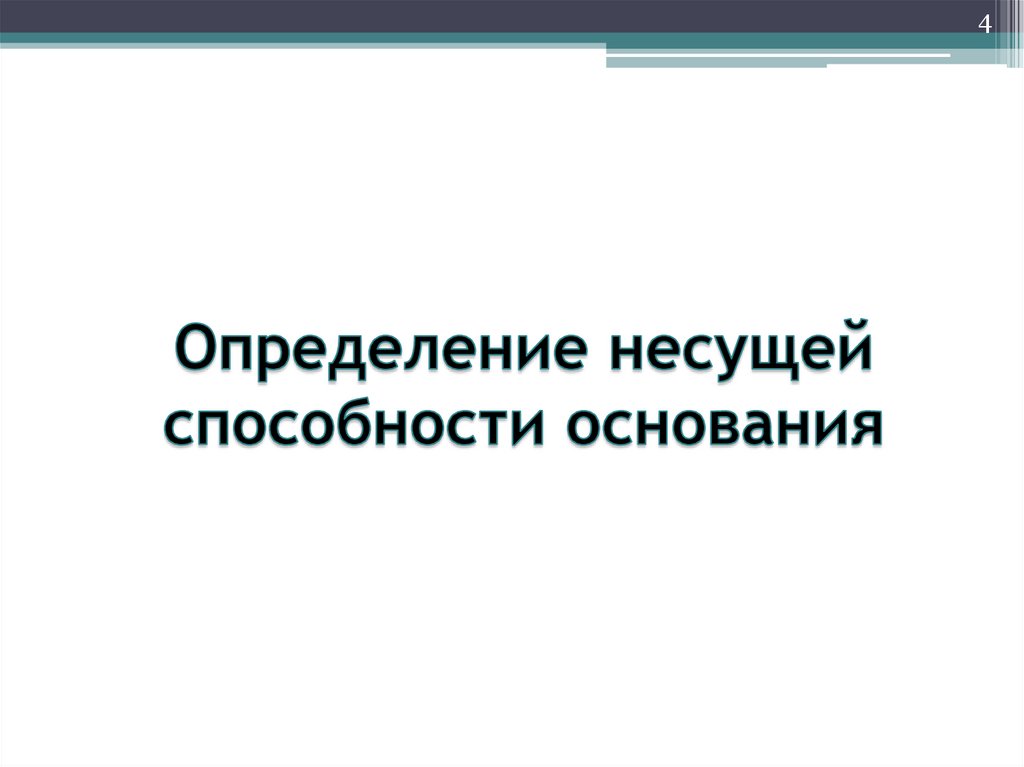 4

Определение несущей способности основания